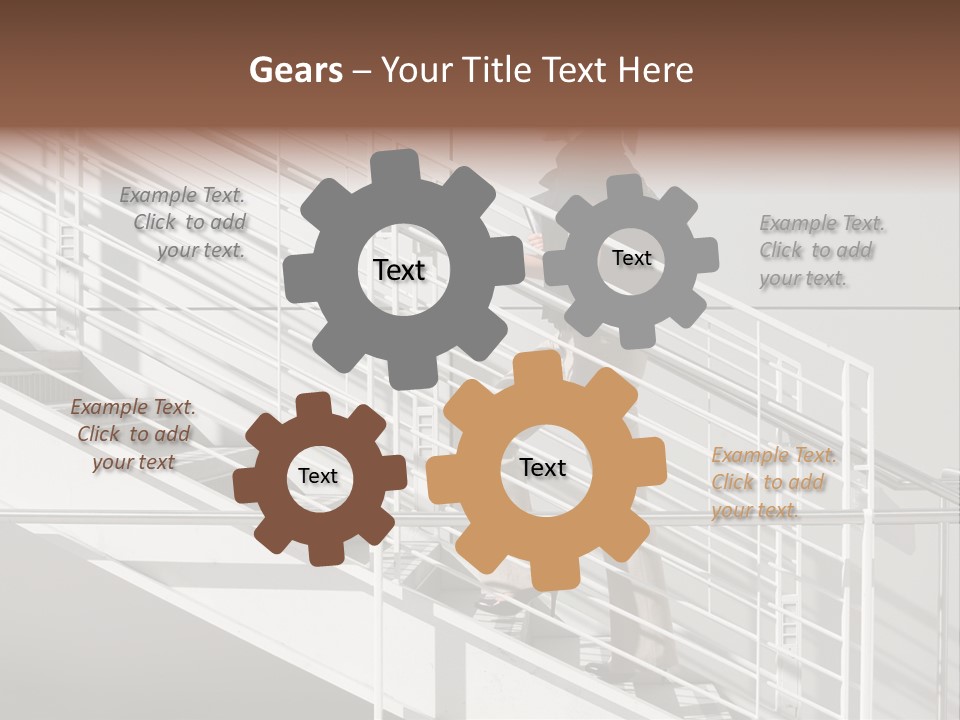 Gears – Your Title Text Here

Example Text. Click to add your text.

Text

Text

Example Text. Click to add your text.

Example Text. Click to add your text

Text

Text

Example Text. Click to add your text.